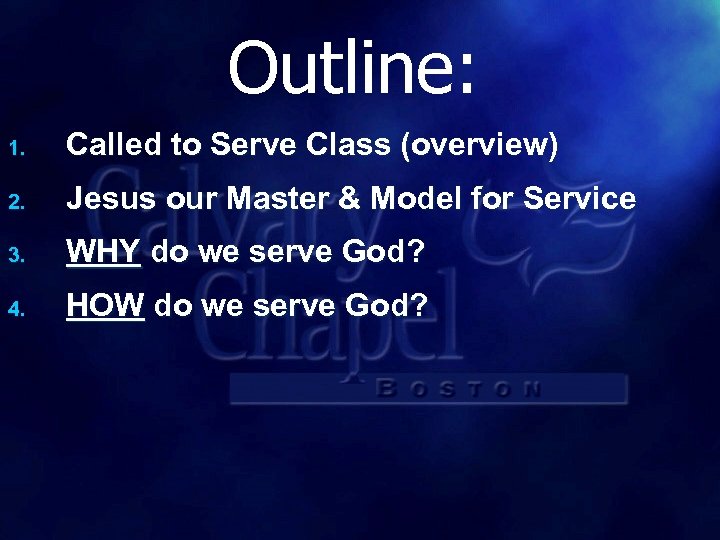 Outline:

1. Called to Serve Class (overview)
2. Jesus our Master & Model for Service
3. WHY do we serve God?
4. HOW do we serve God?

Calvary Chapel
BOSTON